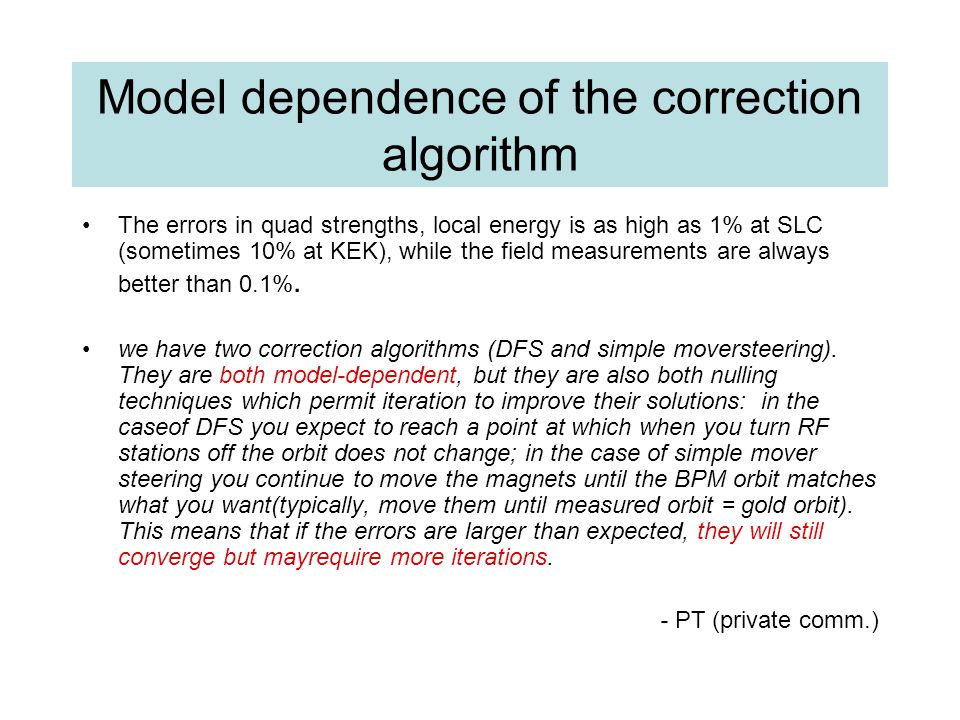 Model dependence of the correction algorithm

• The errors in quad strengths, local energy is as high as 1% at SLC (sometimes 10% at KEK), while the field measurements are always better than 0.1%.

• we have two correction algorithms (DFS and simple moversteering). They are both model-dependent, but they are also both nulling techniques which permit iteration to improve their solutions: in the caseof DFS you expect to reach a point at which when you turn RF stations off the orbit does not change; in the case of simple mover steering you continue to move the magnets until the BPM orbit matches what you want(typically, move them until measured orbit = gold orbit). This means that if the errors are larger than expected, they will still converge but mayrequire more iterations.

- PT (private comm.)